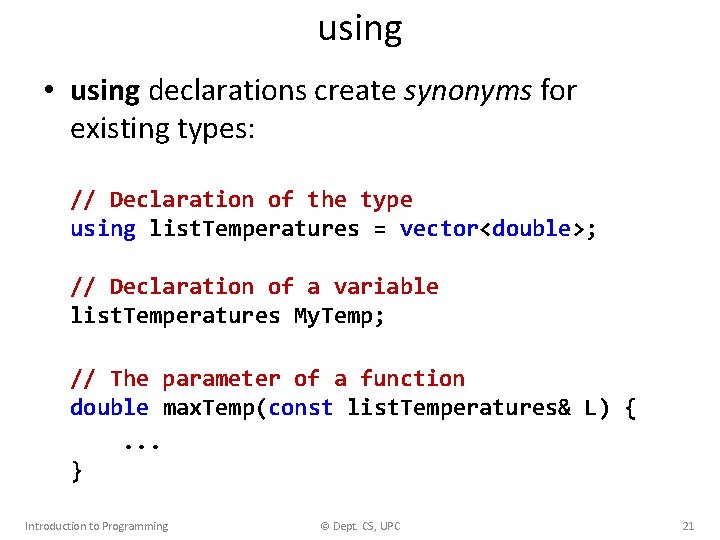 using

• using declarations create synonyms for existing types:

// Declaration of the type
using listTemperatures = vector<double>;

// Declaration of a variable
listTemperatures MyTemp;

// The parameter of a function
double maxTemp(const listTemperatures& L) {
    ...
}

Introduction to Programming © Dept. CS, UPC 21